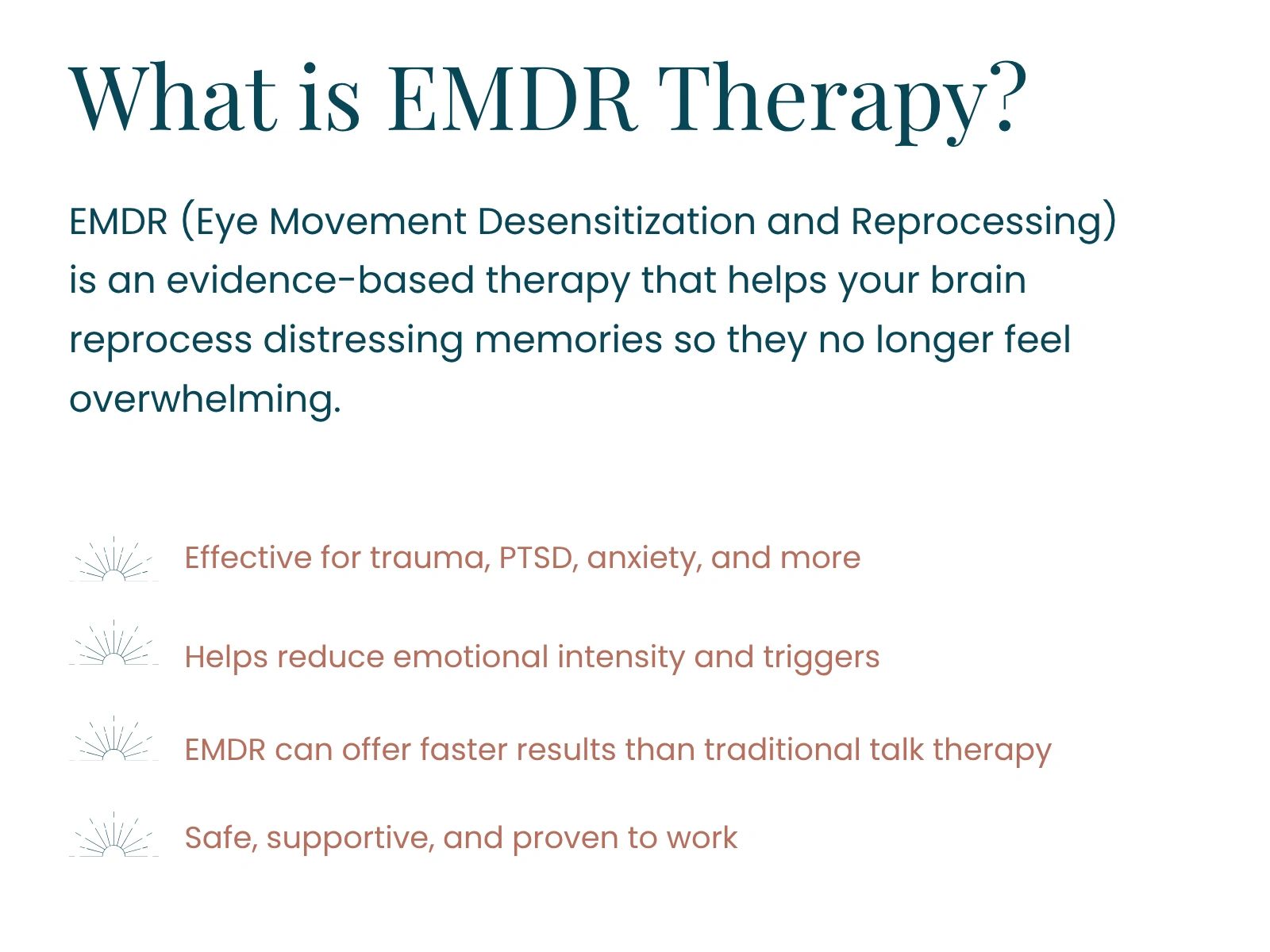 What is EMDR Therapy?

EMDR (Eye Movement Desensitization and Reprocessing) is an evidence-based therapy that helps your brain reprocess distressing memories so they no longer feel overwhelming.

Effective for trauma, PTSD, anxiety, and more

Helps reduce emotional intensity and triggers

EMDR can offer faster results than traditional talk therapy

Safe, supportive, and proven to work